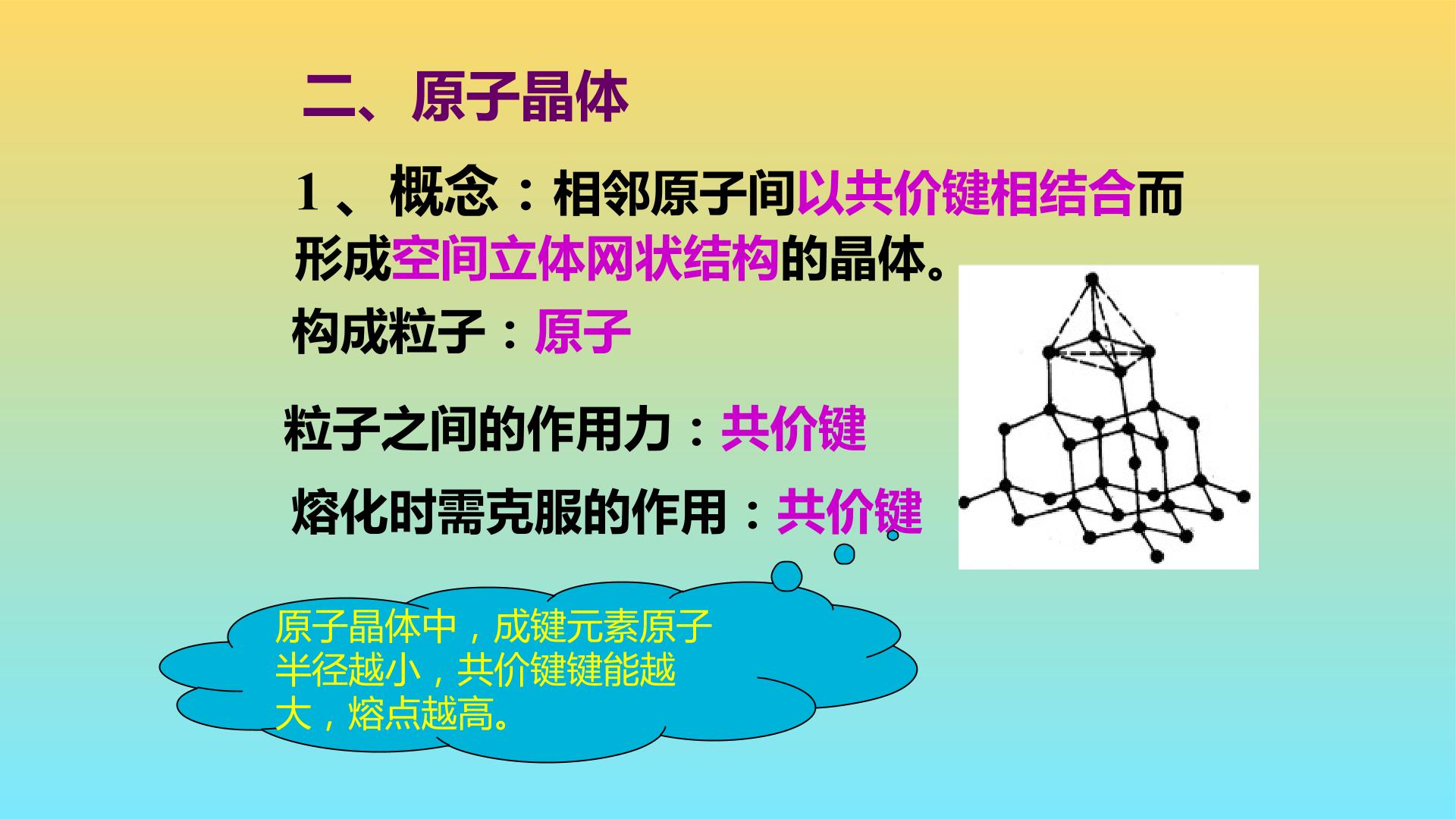 二、原子晶体

1 、概念：相邻原子间以共价键相结合而形成空间立体网状结构的晶体。

构成粒子：原子

粒子之间的作用力：共价键

熔化时需克服的作用：共价键

原子晶体中，成键元素原子半径越小，共价键键能越大，熔点越高。